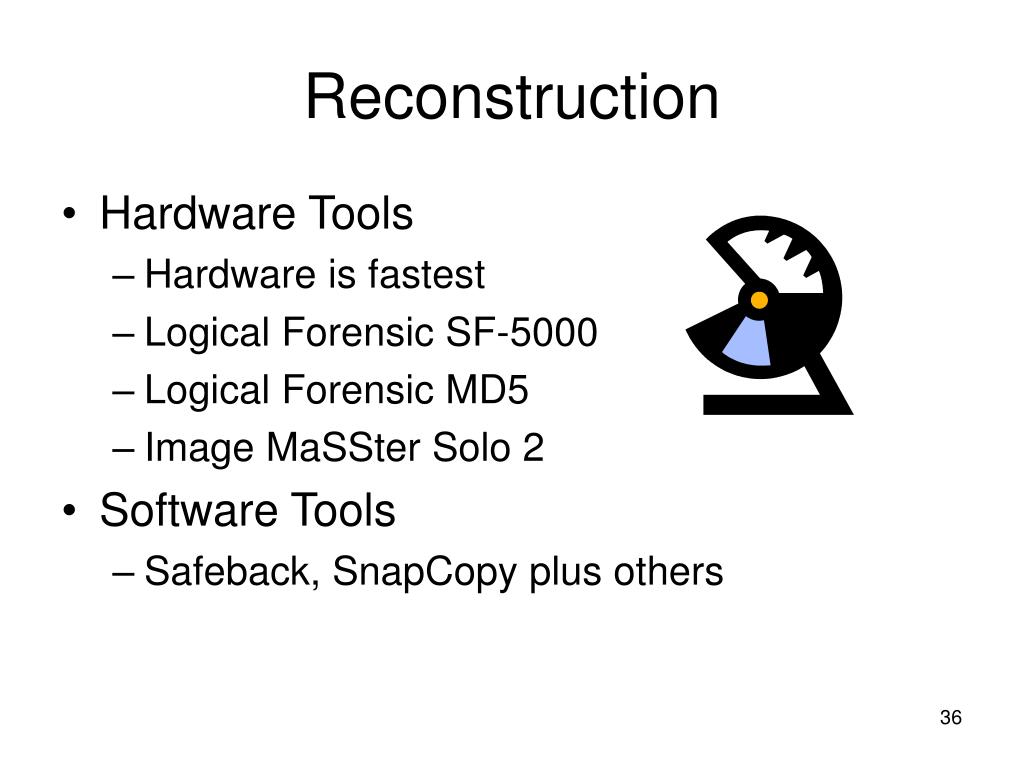 Reconstruction

• Hardware Tools
  – Hardware is fastest
  – Logical Forensic SF-5000
  – Logical Forensic MD5
  – Image MaSSter Solo 2
• Software Tools
  – Safeback, SnapCopy plus others

36